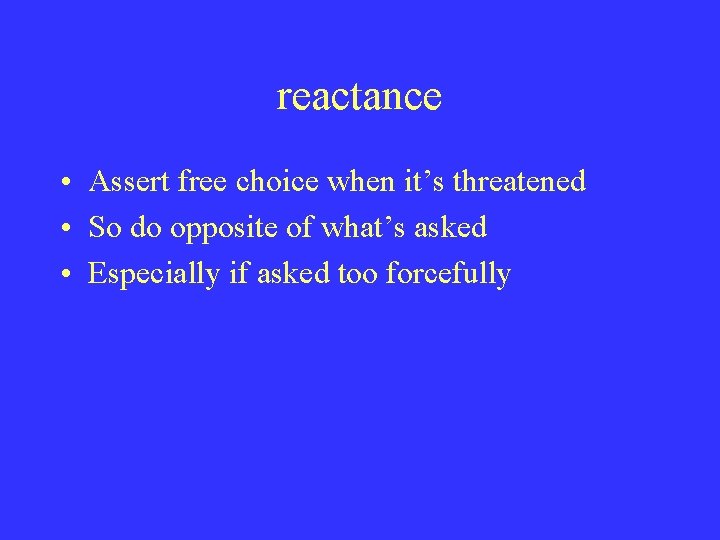 reactance

• Assert free choice when it’s threatened
• So do opposite of what’s asked
• Especially if asked too forcefully